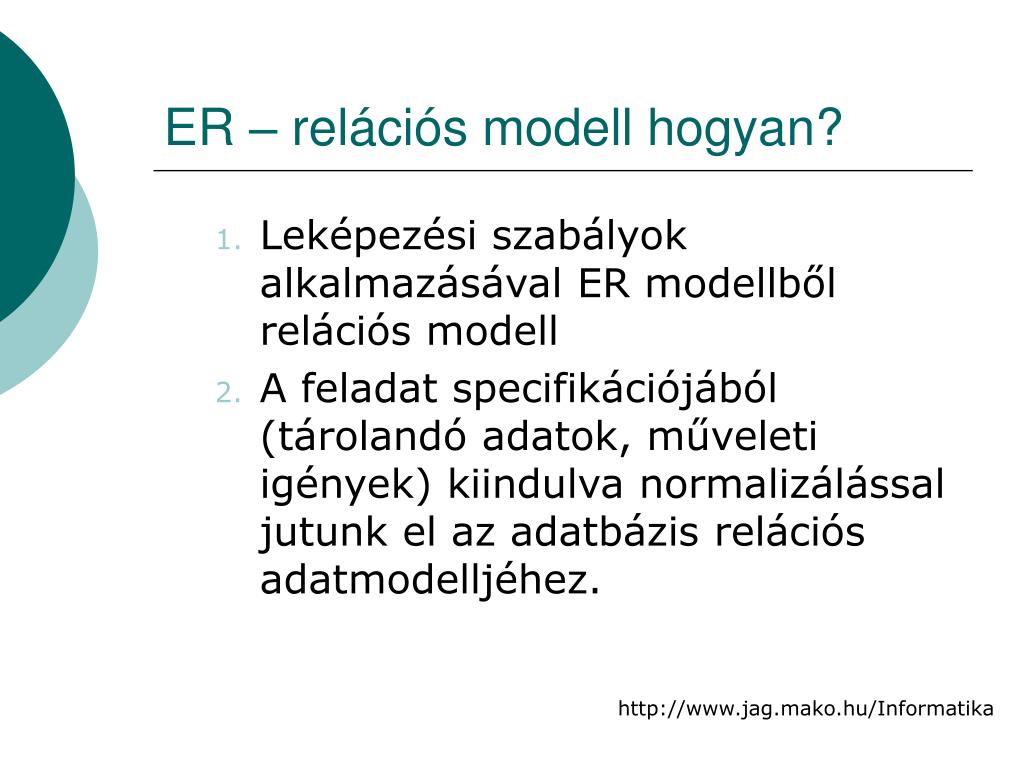 ER – relációs modell hogyan?

1. Leképezési szabályok alkalmazásával ER modellből relációs modell
2. A feladat specifikációjából (tárolandó adatok, műveleti igények) kiindulva normalizálással jutunk el az adatbázis relációs adatmodelljéhez.

http://www.jag.mako.hu/Informatika